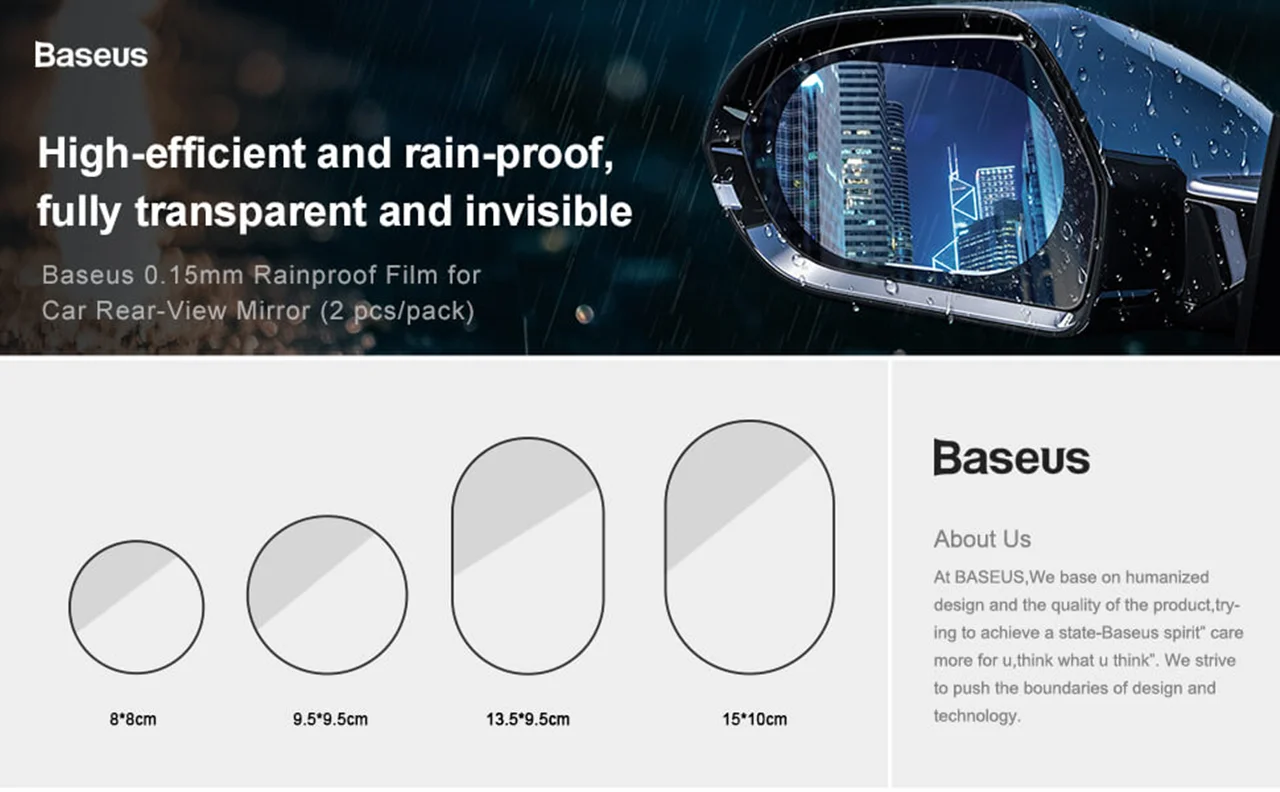 Baseus

High-efficient and rain-proof, fully transparent and invisible

Baseus 0.15mm Rainproof Film for Car Rear-View Mirror (2 pcs/pack)

8*8cm

9.5*9.5cm

13.5*9.5cm

15*10cm

Baseus

About Us

At BASEUS,We base on humanized design and the quality of the product,trying to achieve a state-Baseus spirit" care more for u,think what u think". We strive to push the boundaries of design and technology.